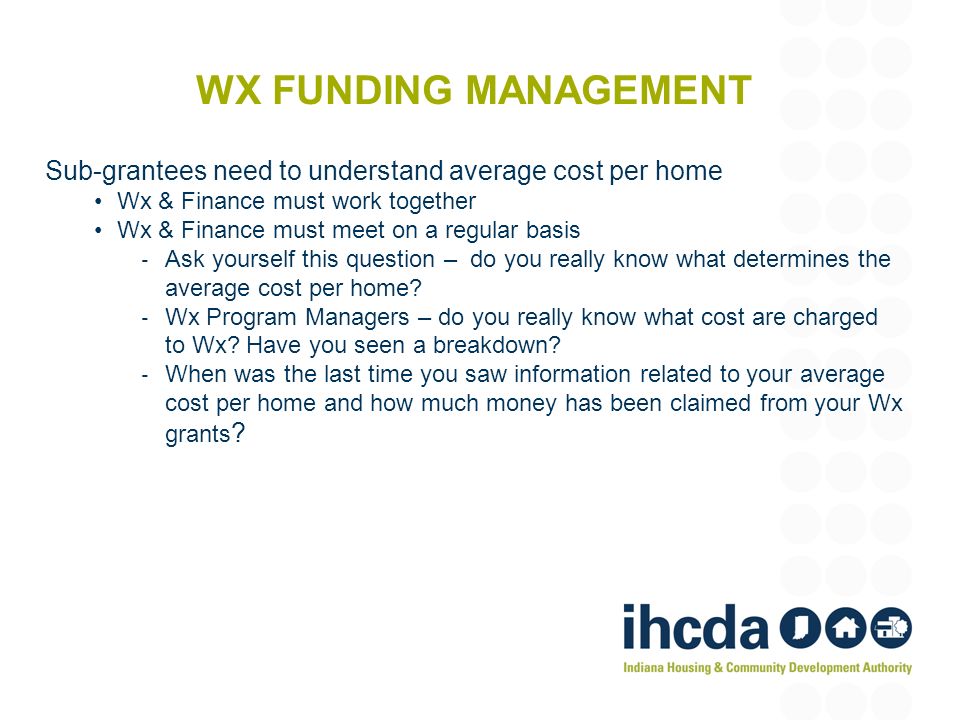 WX FUNDING MANAGEMENT

Sub-grantees need to understand average cost per home
• Wx & Finance must work together
• Wx & Finance must meet on a regular basis
- Ask yourself this question – do you really know what determines the average cost per home?
- Wx Program Managers – do you really know what cost are charged to Wx? Have you seen a breakdown?
- When was the last time you saw information related to your average cost per home and how much money has been claimed from your Wx grants?

ihcda
Indiana Housing & Community Development Authority